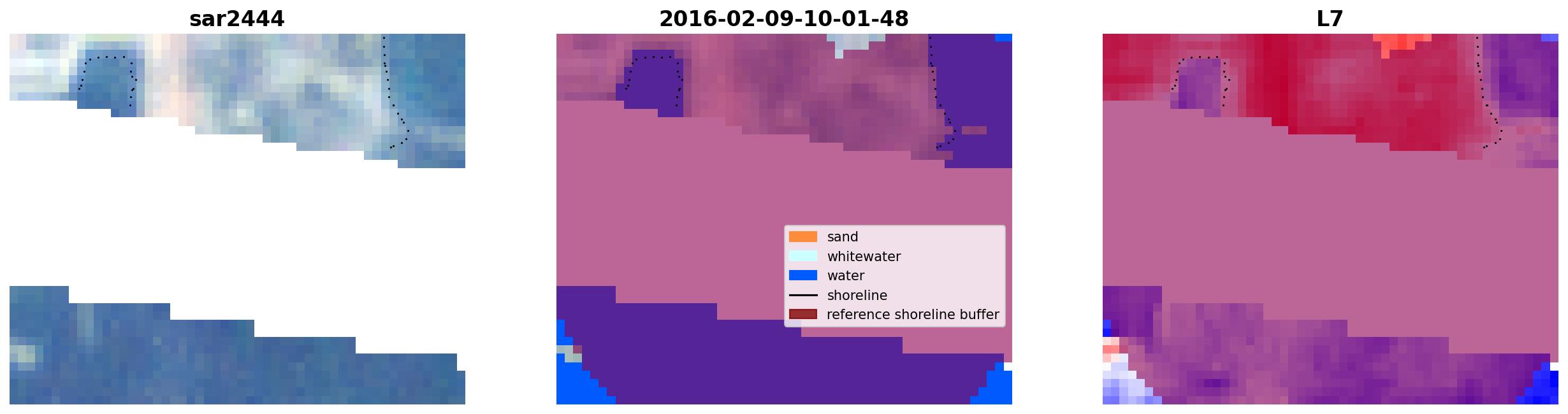 sar2444

2016-02-09-10-01-48

sand
whitewater
water
shoreline
reference shoreline buffer

L7